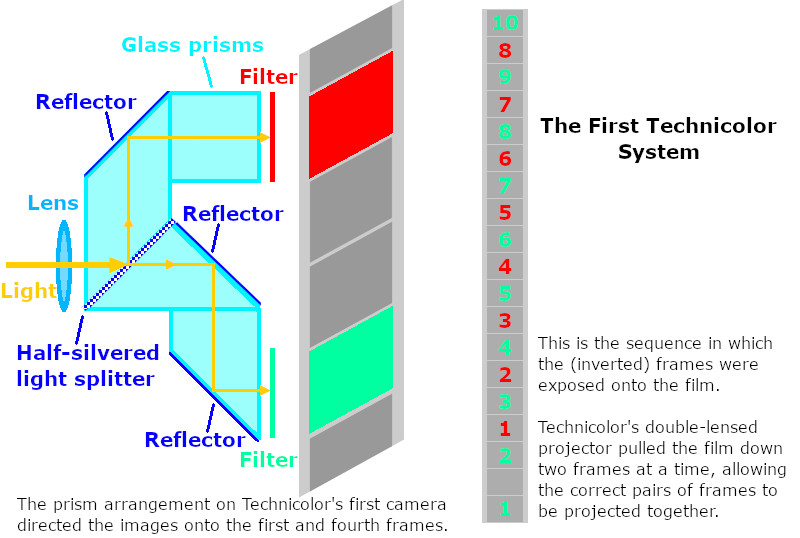 Glass prisms

Filter

Reflector

Lens

Reflector

Light

Half-silvered light splitter

Reflector

Filter

The prism arrangement on Technicolor's first camera directed the images onto the first and fourth frames.

10
8
9
7
8
6
7
5
6
4
5
3
4
2
3
1
2

1

The First Technicolor System

This is the sequence in which the (inverted) frames were exposed onto the film.

Technicolor's double-lensed projector pulled the film down two frames at a time, allowing the correct pairs of frames to be projected together.